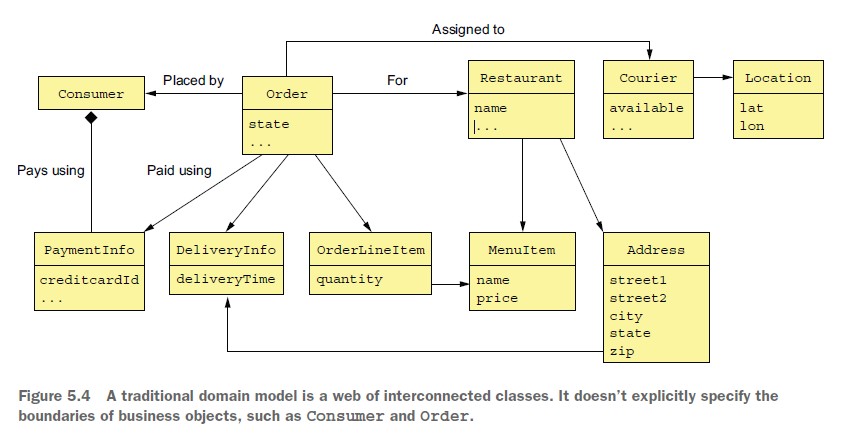 Assigned to

Consumer

Placed by

Order

state
...

For

Restaurant

name
...

Courier

available
...

Location

lat
lon

Pays using

Paid using

PaymentInfo

creditcardId
...

DeliveryInfo

deliveryTime

OrderLineItem

quantity

MenuItem

name
price

Address

street1
street2
city
state
zip

Figure 5.4 A traditional domain model is a web of interconnected classes. It doesn't explicitly specify the boundaries of business objects, such as Consumer and Order.